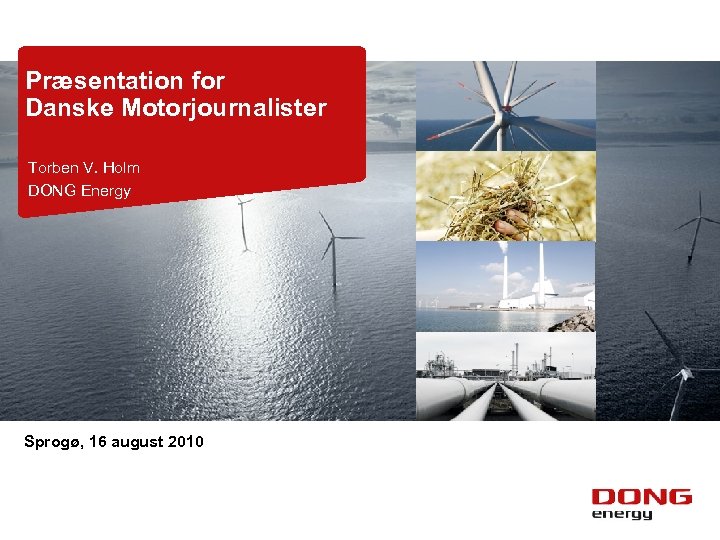 Præsentation for Danske Motorjournalister

Torben V. Holm
DONG Energy

Sprogø, 16 august 2010

DONG
energy